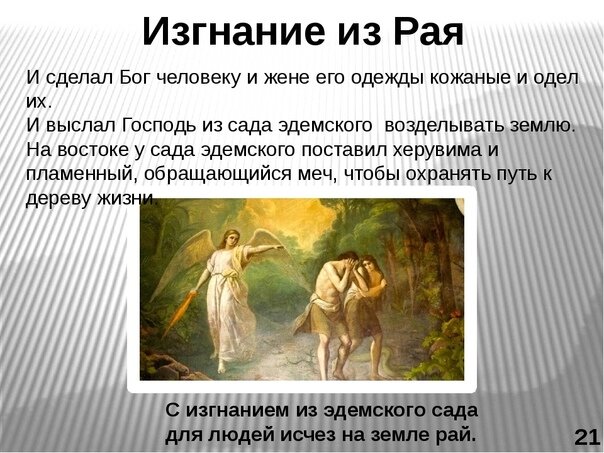 Изгнание из Рая

И сделал Бог человеку и жене его одежды кожаные и одел их.
И выслал Господь из сада эдемского возделывать землю.
На востоке у сада эдемского поставил херувима и пламенный, обращающийся меч, чтобы охранять путь к дереву жизни.

С изгнанием из эдемского сада для людей исчез на земле рай.

21